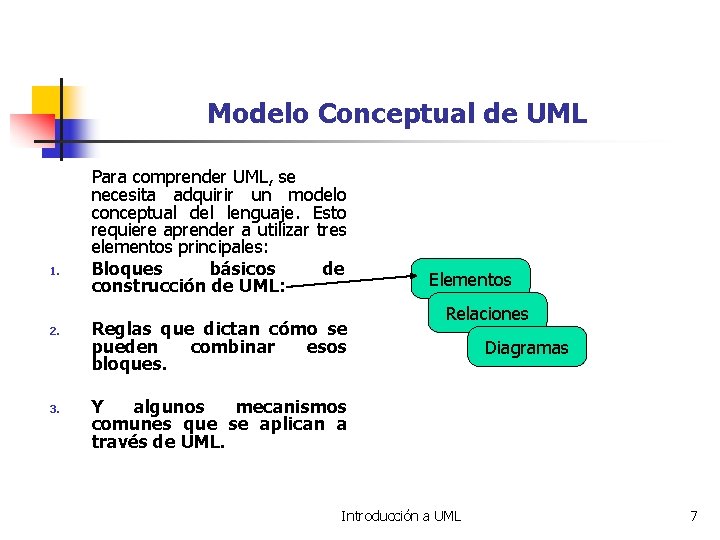 Modelo Conceptual de UML

Para comprender UML, se necesita adquirir un modelo conceptual del lenguaje. Esto requiere aprender a utilizar tres elementos principales:

1. Bloques básicos de construcción de UML:

2. Reglas que dictan cómo se pueden combinar esos bloques.

3. Y algunos mecanismos comunes que se aplican a través de UML.

Elementos

Relaciones

Diagramas

Introducción a UML

7